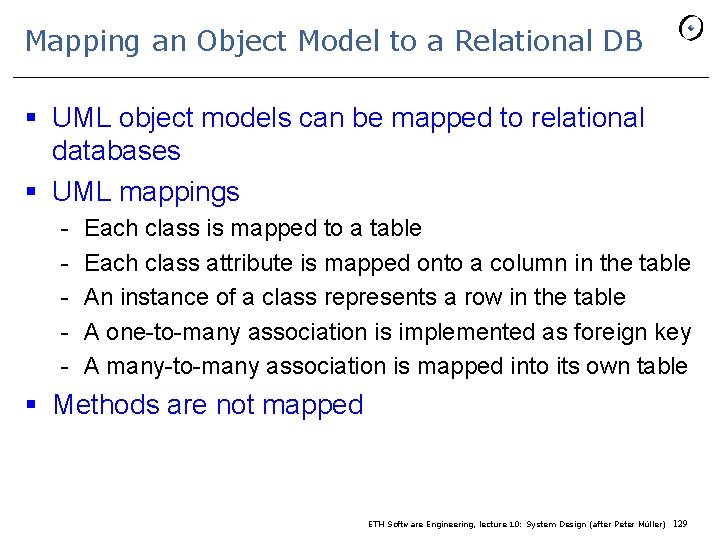 Mapping an Object Model to a Relational DB

▪ UML object models can be mapped to relational databases

▪ UML mappings
- Each class is mapped to a table
- Each class attribute is mapped onto a column in the table
- An instance of a class represents a row in the table
- A one-to-many association is implemented as foreign key
- A many-to-many association is mapped into its own table

▪ Methods are not mapped

ETH Software Engineering, lecture 10: System Design (after Peter Müller) 139